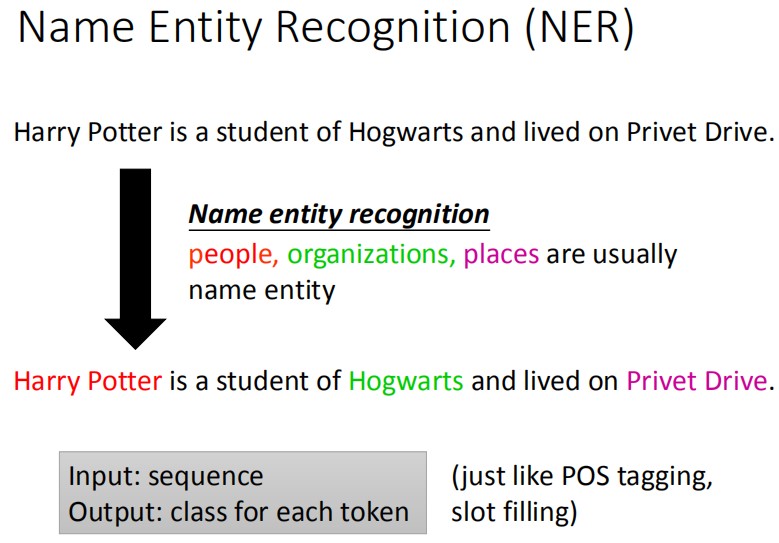 Name Entity Recognition (NER)

Harry Potter is a student of Hogwarts and lived on Privet Drive.

Name entity recognition
people, organizations, places are usually name entity

Harry Potter is a student of Hogwarts and lived on Privet Drive.

Input: sequence
Output: class for each token

(just like POS tagging, slot filling)